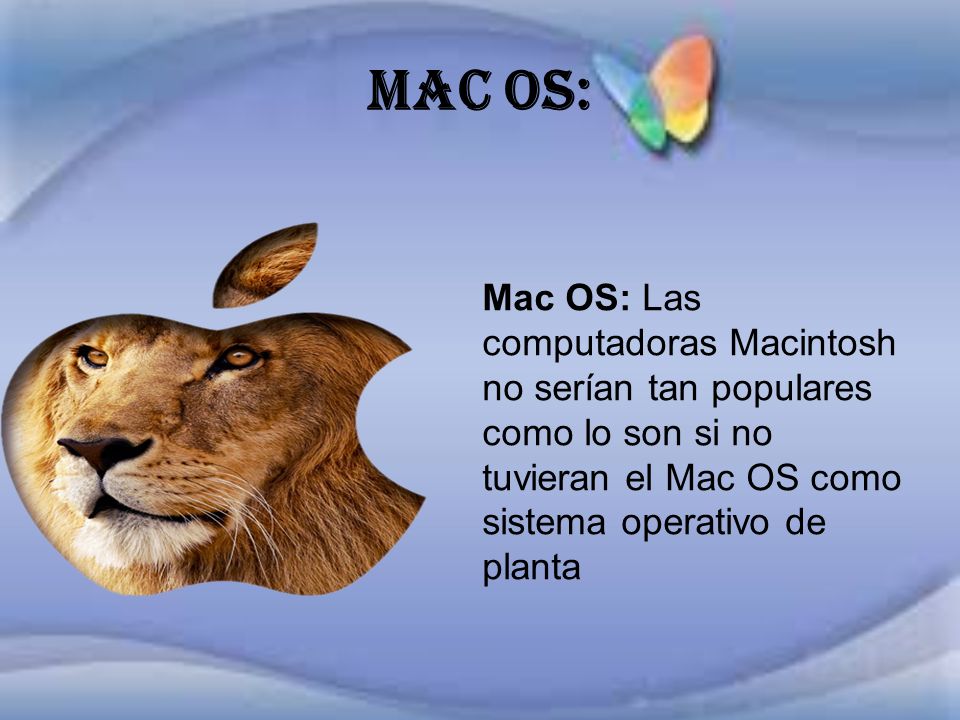 MAC OS:

Mac OS: Las computadoras Macintosh no serían tan populares como lo son si no tuvieran el Mac OS como sistema operativo de planta